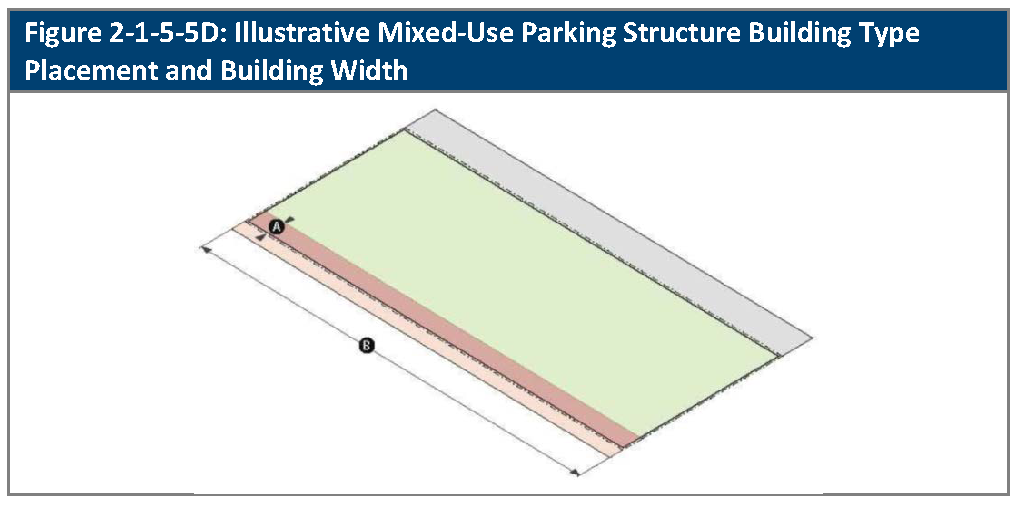 Figure 2-1-5-5D: Illustrative Mixed-Use Parking Structure Building Type Placement and Building Width

A

B